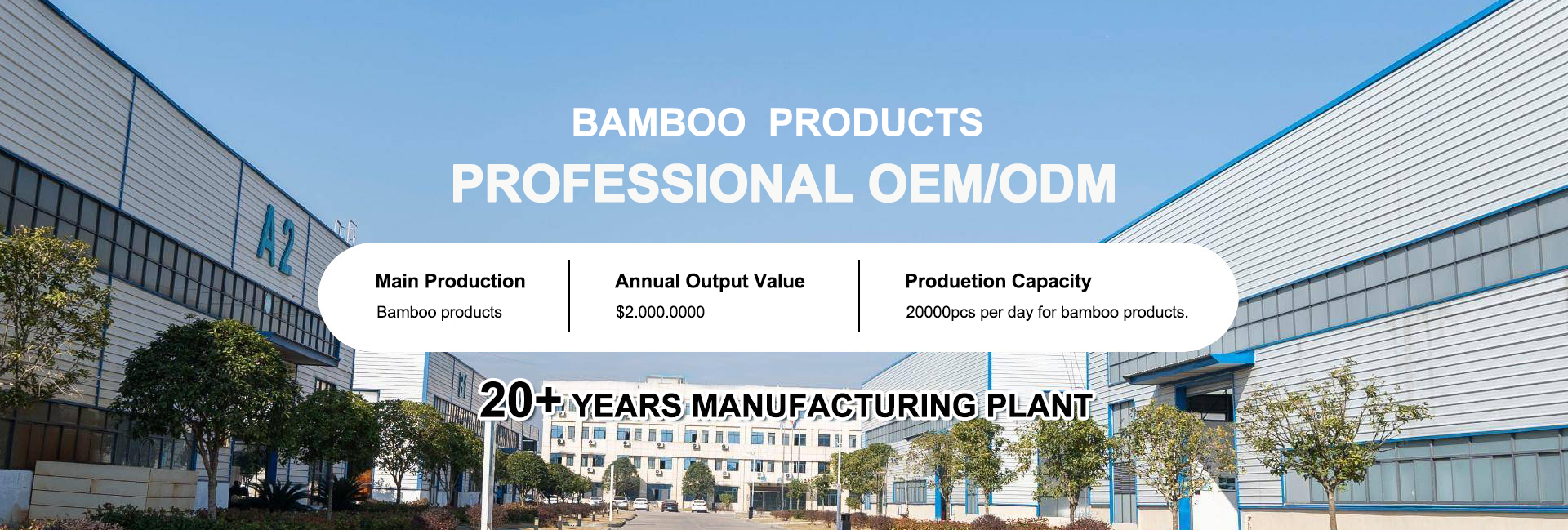 BAMBOO PRODUCTS
PROFESSIONAL OEM/ODM

A2

Main Production
Bamboo products

Annual Output Value
$2.000.0000

Produetion Capacity
20000pcs per day for bamboo products.

20+ YEARS MANUFACTURING PLANT